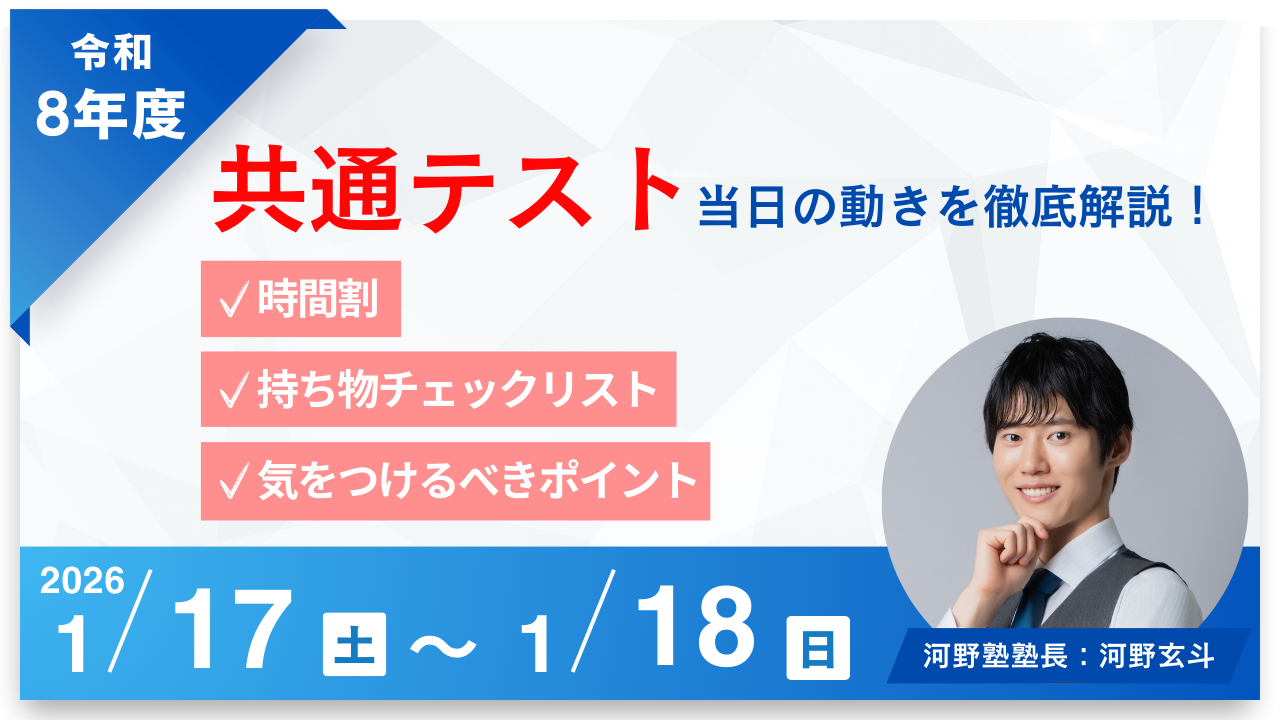 令和
8年度

共通テスト 当日の動きを徹底解説！

✓時間割

✓持ち物チェックリスト

✓気をつけるべきポイント

2026
1/17 土 ～ 1/18 日

河野塾塾長：河野玄斗